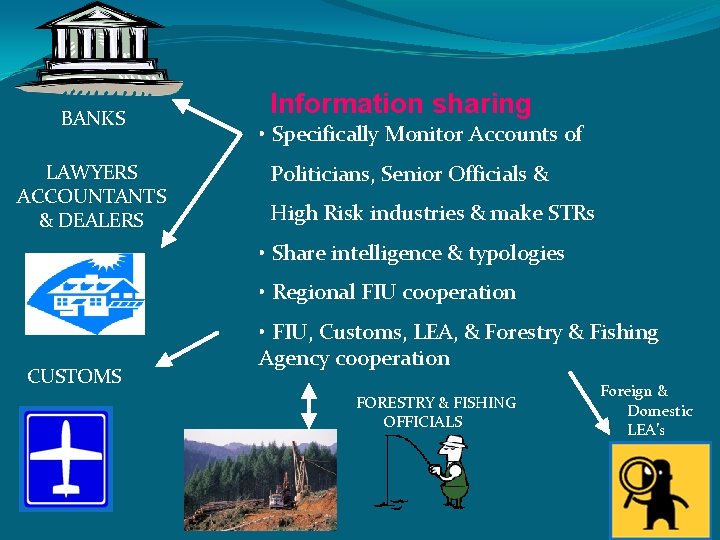 BANKS

LAWYERS ACCOUNTANTS & DEALERS

CUSTOMS

Information sharing

• Specifically Monitor Accounts of Politicians, Senior Officials & High Risk industries & make STRs

• Share intelligence & typologies

• Regional FIU cooperation

• FIU, Customs, LEA, & Forestry & Fishing Agency cooperation

FORESTRY & FISHING OFFICIALS

Foreign & Domestic LEA's